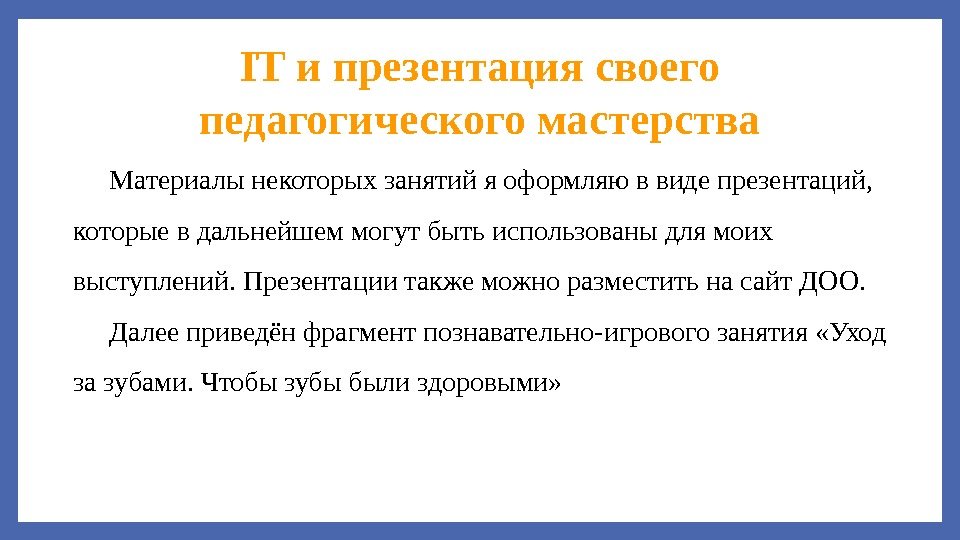 IT и презентация своего педагогического мастерства

Материалы некоторых занятий я оформляю в виде презентаций, которые в дальнейшем могут быть использованы для моих выступлений. Презентации также можно разместить на сайт ДОО.

Далее приведён фрагмент познавательно-игрового занятия «Уход за зубами. Чтобы зубы были здоровыми»